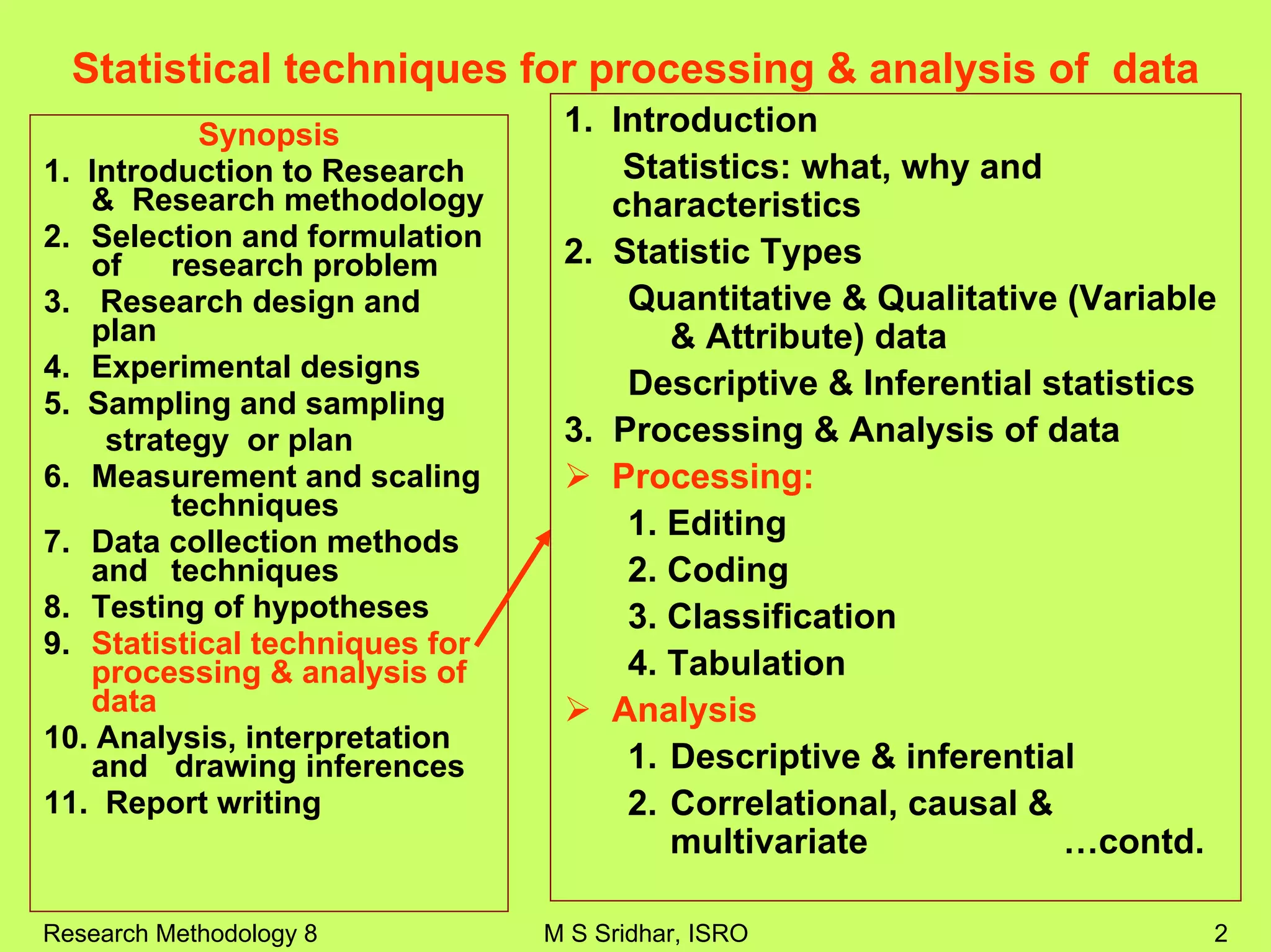 Statistical techniques for processing & analysis of data

Synopsis

1. Introduction to Research & Research methodology
2. Selection and formulation of research problem
3. Research design and plan
4. Experimental designs
5. Sampling and sampling strategy or plan
6. Measurement and scaling techniques
7. Data collection methods and techniques
8. Testing of hypotheses
9. Statistical techniques for processing & analysis of data
10. Analysis, interpretation and drawing inferences
11. Report writing

1. Introduction

Statistics: what, why and characteristics

2. Statistic Types

Quantitative & Qualitative (Variable & Attribute) data

Descriptive & Inferential statistics

3. Processing & Analysis of data

➢ Processing:

1. Editing
2. Coding
3. Classification
4. Tabulation

➢ Analysis

1. Descriptive & inferential
2. Correlational, causal & multivariate …contd.

Research Methodology 8 M S Sridhar, ISRO 2